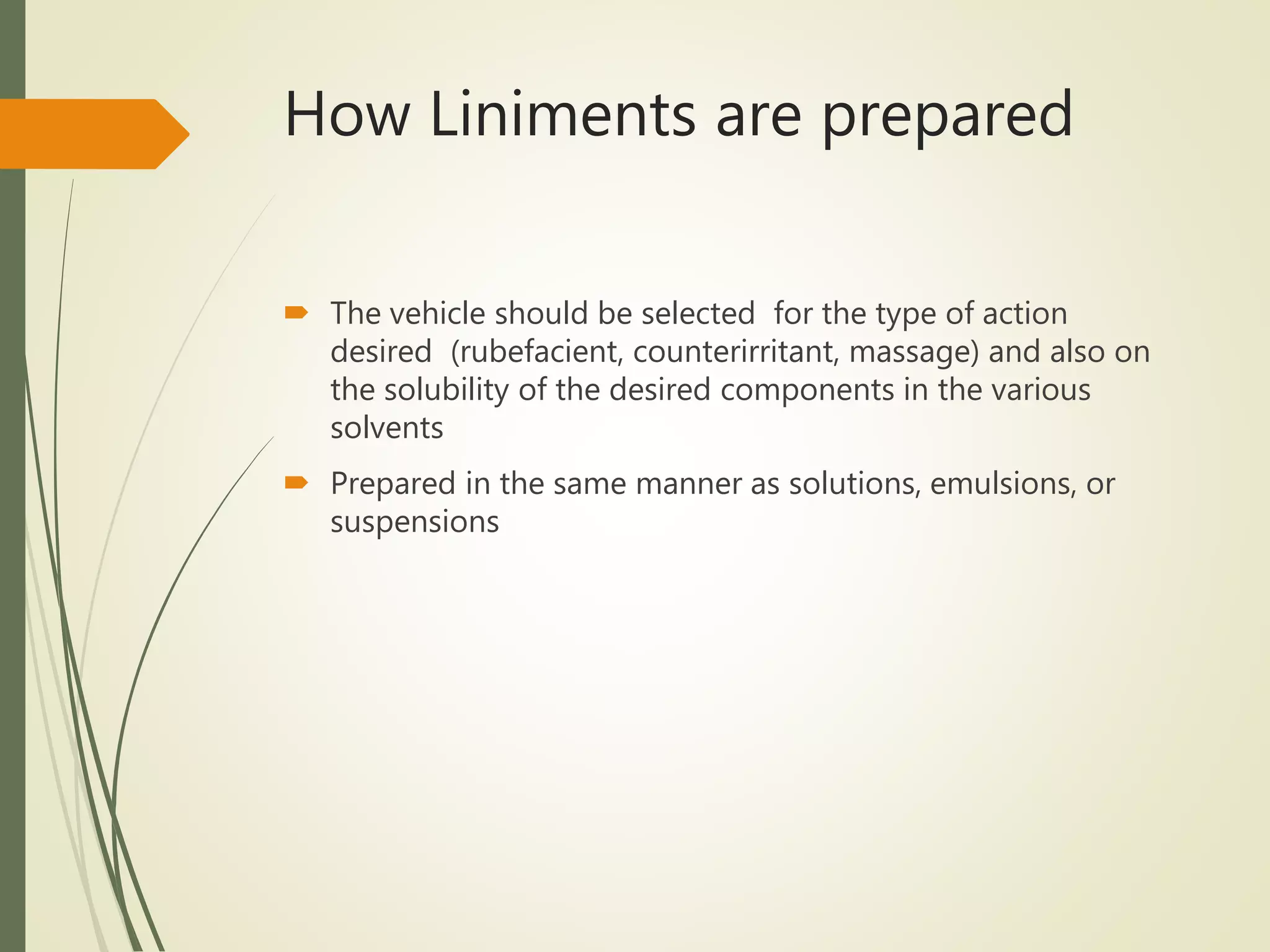 How Liniments are prepared

The vehicle should be selected for the type of action desired (rubefacient, counterirritant, massage) and also on the solubility of the desired components in the various solvents

Prepared in the same manner as solutions, emulsions, or suspensions